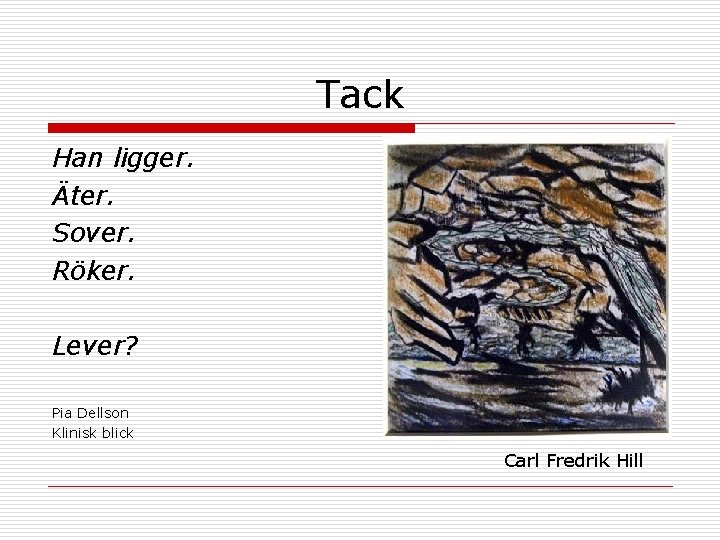 Tack

Han ligger.
Äter.
Sover.
Röker.

Lever?

Pia Dellson
Klinisk blick

Carl Fredrik Hill